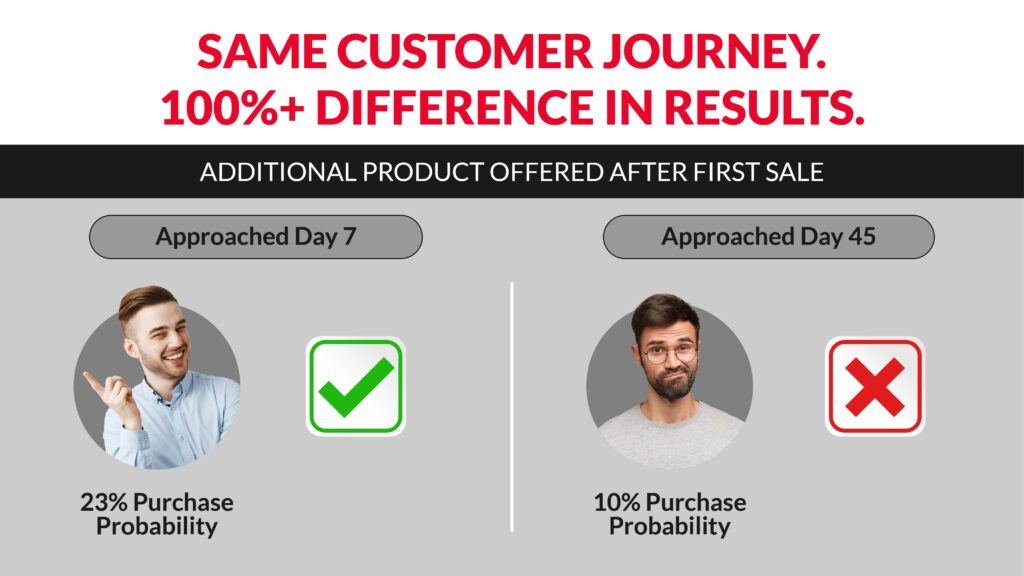 SAME CUSTOMER JOURNEY.
100%+ DIFFERENCE IN RESULTS.

ADDITIONAL PRODUCT OFFERED AFTER FIRST SALE

Approached Day 7

23% Purchase Probability

Approached Day 45

10% Purchase Probability